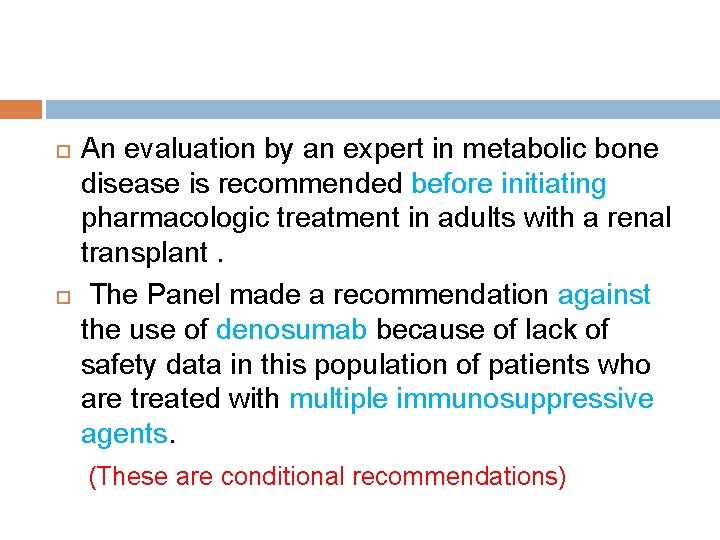 An evaluation by an expert in metabolic bone disease is recommended before initiating pharmacologic treatment in adults with a renal transplant .

The Panel made a recommendation against the use of denosumab because of lack of safety data in this population of patients who are treated with multiple immunosuppressive agents.

(These are conditional recommendations)